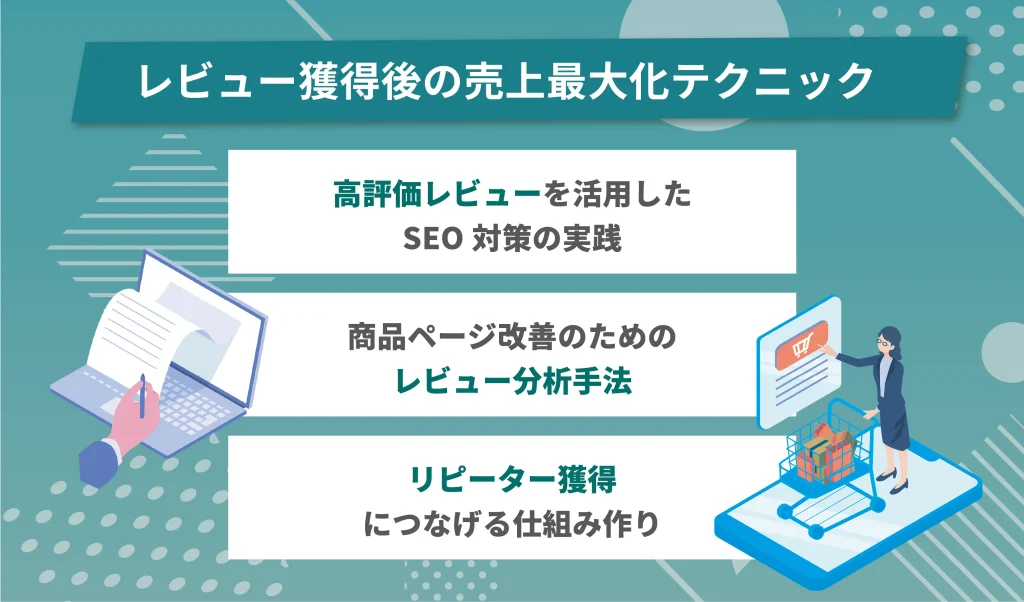 レビュー獲得後の売上最大化テクニック

高評価レビューを活用した
SEO 対策の実践

商品ページ改善のための
レビュー分析手法

リピーター獲得
につなげる仕組み作り